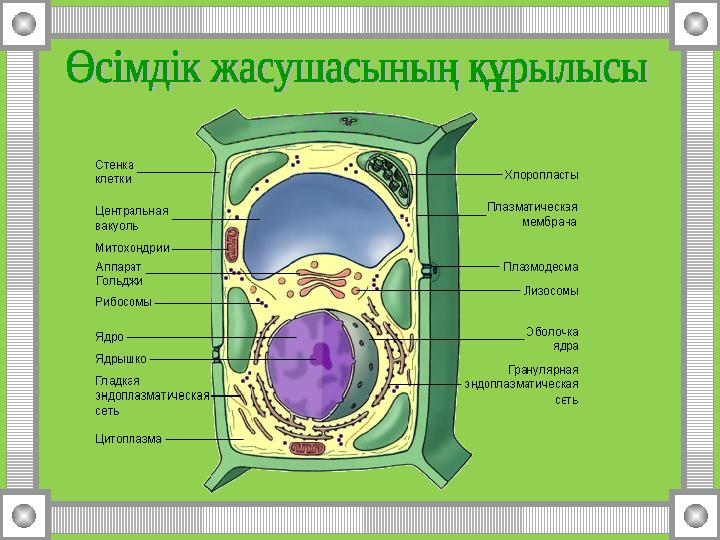 Өсімдік жасушасының құрылысы

Стенка клетки

Центральная вакуоль

Митохондрии

Аппарат Гольджи

Рибосомы

Ядро

Ядрышко

Гладкая эндоплазматическая сеть

Цитоплазма

Хлоропласты

Плазматическая мембрана

Плазмодесма

Лизосомы

Оболочка ядра

Гранулярная эндоплазматическая сеть